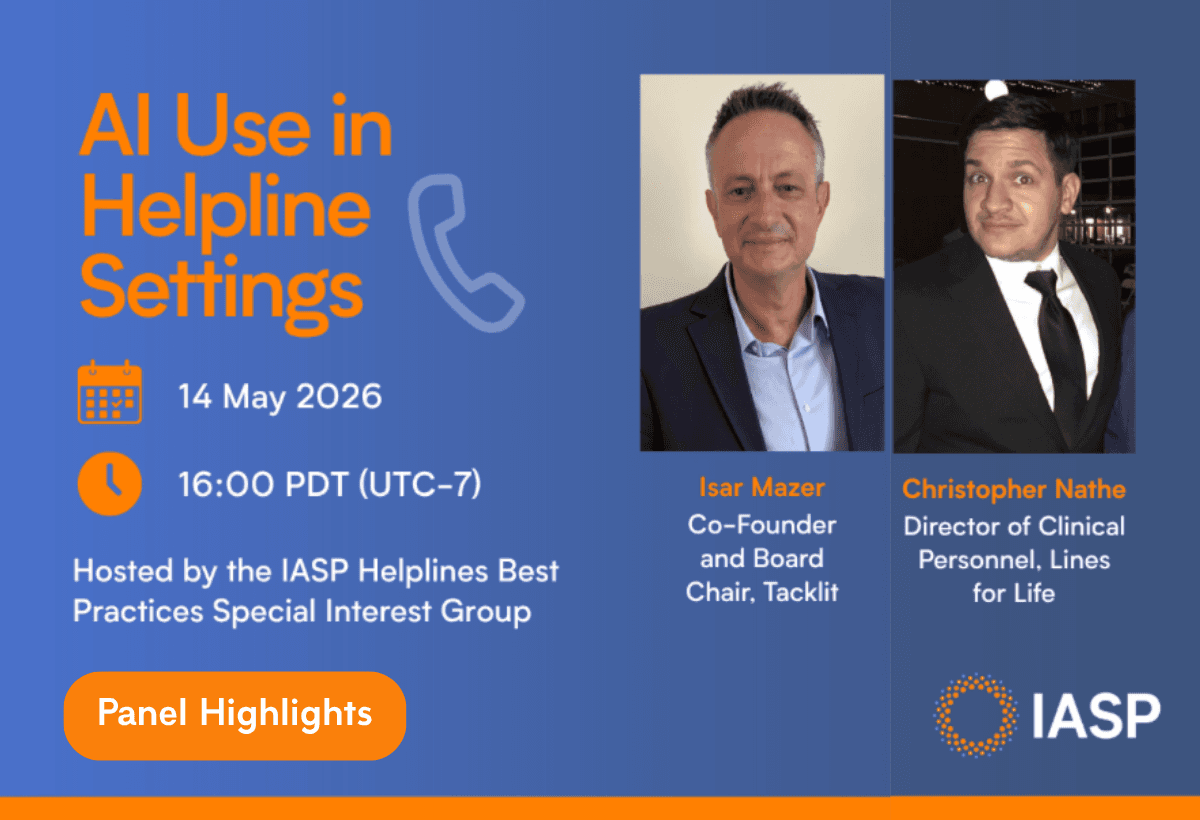 AI Use in Helpline Settings

14 May 2026

16:00 PDT (UTC-7)

Hosted by the IASP Helplines Best Practices Special Interest Group

Panel Highlights

Isar Mazer
Co-Founder and Board Chair, Tacklit

Christopher Nathe
Director of Clinical Personnel, Lines for Life

IASP